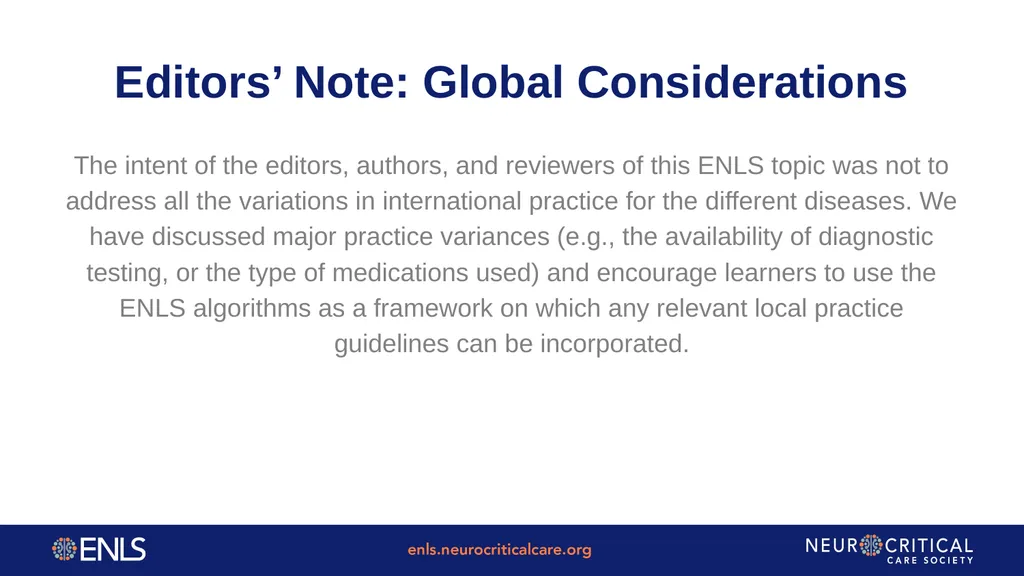 Editors’ Note: Global Considerations

The intent of the editors, authors, and reviewers of this ENLS topic was not to address all the variations in international practice for the different diseases. We have discussed major practice variances (e.g., the availability of diagnostic testing, or the type of medications used) and encourage learners to use the ENLS algorithms as a framework on which any relevant local practice guidelines can be incorporated.

ENLS

enls.neurocriticalcare.org

NEUROCRITICAL CARE SOCIETY